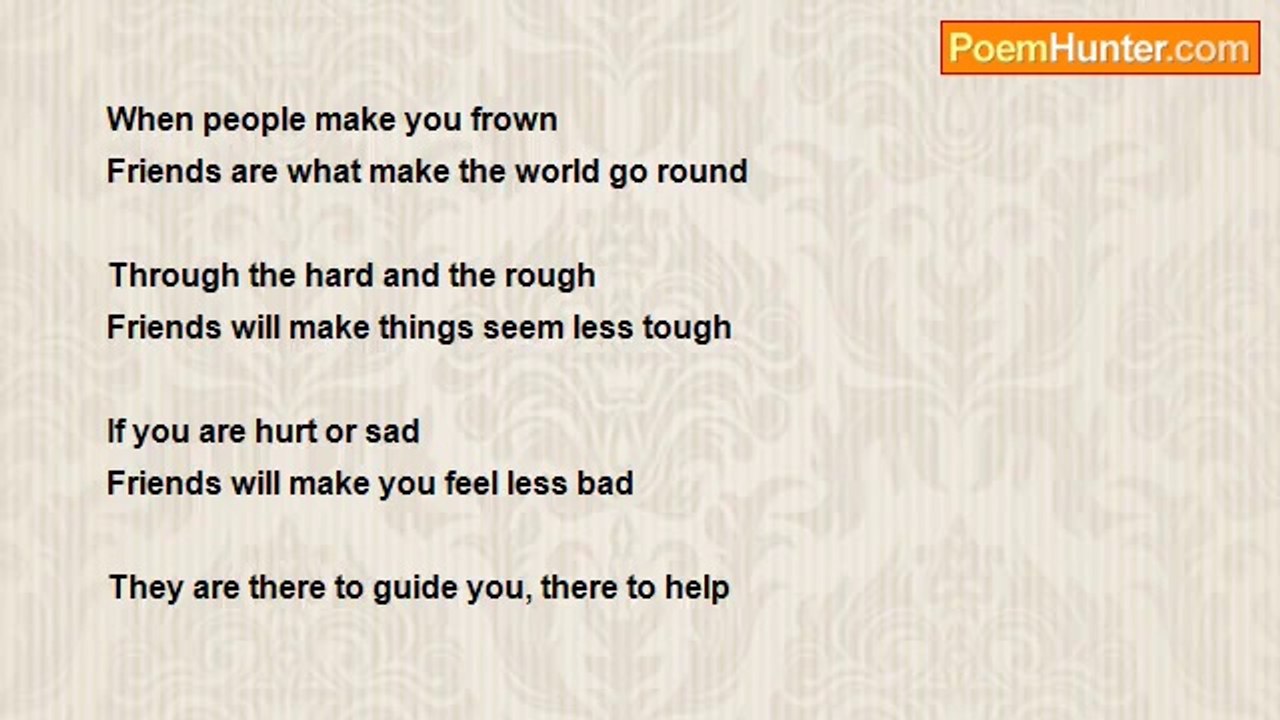 PoemHunter.com

When people make you frown
Friends are what make the world go round

Through the hard and the rough
Friends will make things seem less tough

If you are hurt or sad
Friends will make you feel less bad

They are there to guide you, there to help